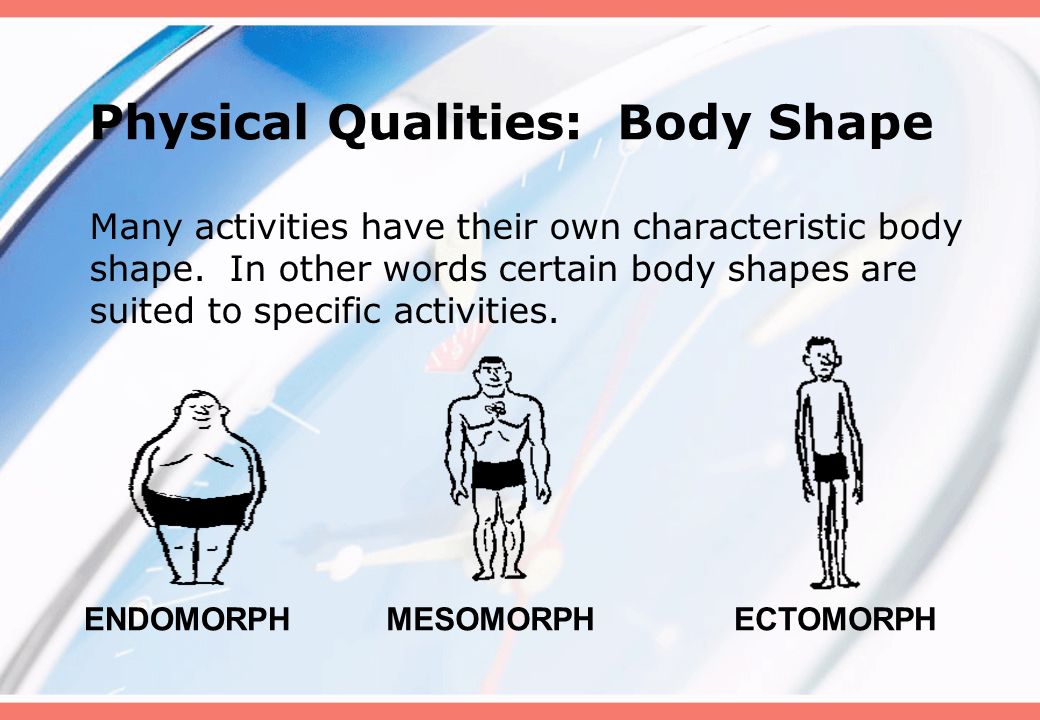 Physical Qualities: Body Shape

Many activities have their own characteristic body shape. In other words certain body shapes are suited to specific activities.

ENDOMORPH MESOMORPH ECTOMORPH